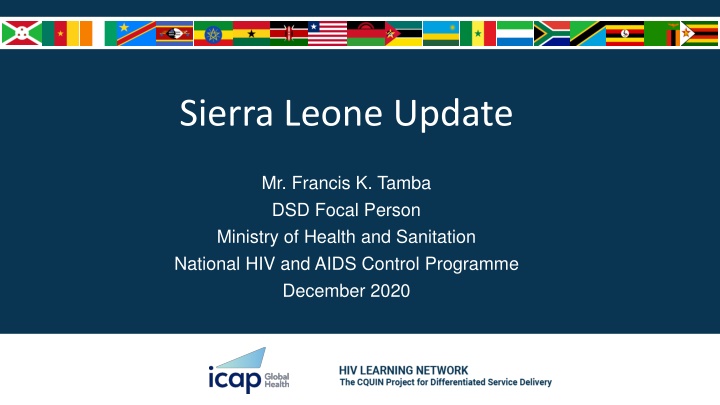 Sierra Leone Update

Mr. Francis K. Tamba
DSD Focal Person
Ministry of Health and Sanitation
National HIV and AIDS Control Programme
December 2020

icap Global Health

HIV LEARNING NETWORK
The CQUIN Project for Differentiated Service Delivery